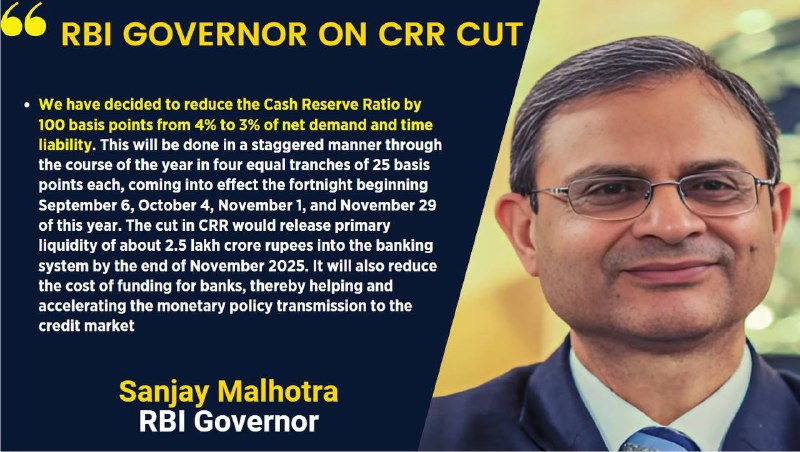 “ RBI GOVERNOR ON CRR CUT

• We have decided to reduce the Cash Reserve Ratio by 100 basis points from 4% to 3% of net demand and time liability. This will be done in a staggered manner through the course of the year in four equal tranches of 25 basis points each, coming into effect the fortnight beginning September 6, October 4, November 1, and November 29 of this year. The cut in CRR would release primary liquidity of about 2.5 lakh crore rupees into the banking system by the end of November 2025. It will also reduce the cost of funding for banks, thereby helping and accelerating the monetary policy transmission to the credit market

Sanjay Malhotra
RBI Governor